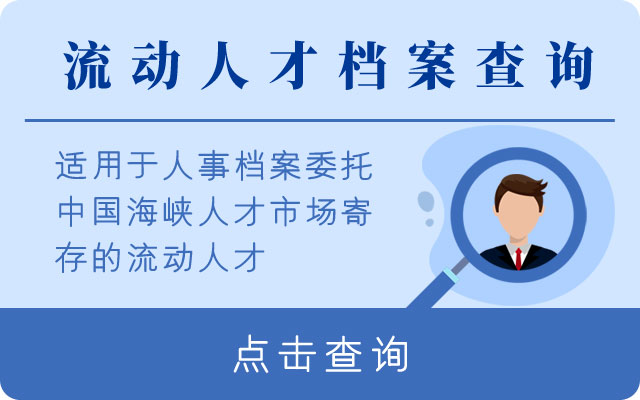 流动人才档案查询

适用于人事档案委托中国海峡人才市场寄存的流动人才

点击查询